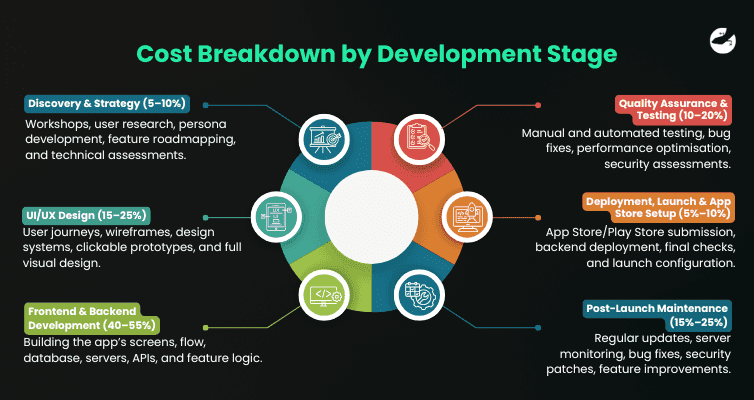 Cost Breakdown by Development Stage

Discovery & Strategy (5–10%)
Workshops, user research, persona development, feature roadmapping, and technical assessments.

UI/UX Design (15–25%)
User journeys, wireframes, design systems, clickable prototypes, and full visual design.

Frontend & Backend Development (40–55%)
Building the app's screens, flow, database, servers, APIs, and feature logic.

Quality Assurance & Testing (10–20%)
Manual and automated testing, bug fixes, performance optimisation, security assessments.

Deployment, Launch & App Store Setup (5%–10%)
App Store/Play Store submission, backend deployment, final checks, and launch configuration.

Post-Launch Maintenance (15%–25%)
Regular updates, server monitoring, bug fixes, security patches, feature improvements.